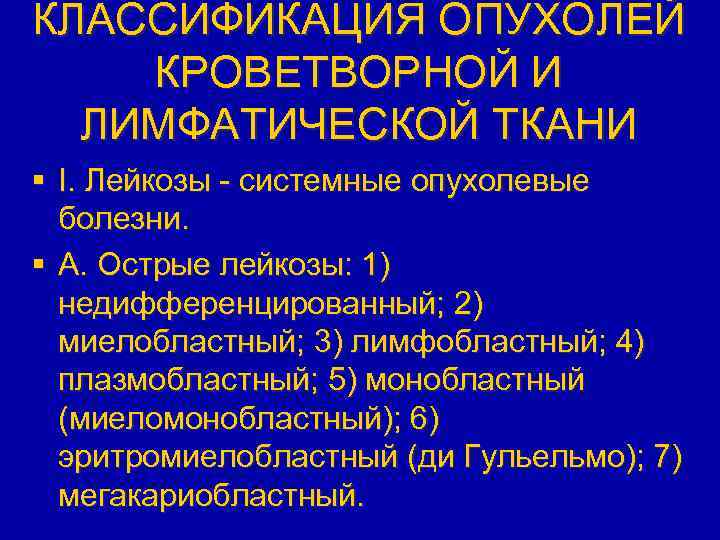 КЛАССИФИКАЦИЯ ОПУХОЛЕЙ КРОВЕТВОРНОЙ И ЛИМФАТИЧЕСКОЙ ТКАНИ

▪ I. Лейкозы - системные опухолевые болезни.

▪ А. Острые лейкозы: 1) недифференцированный; 2) миелобластный; 3) лимфобластный; 4) плазмобластный; 5) монобластный (миеломонобластный); 6) эритромиелобластный (ди Гульельмо); 7) мегакариобластный.